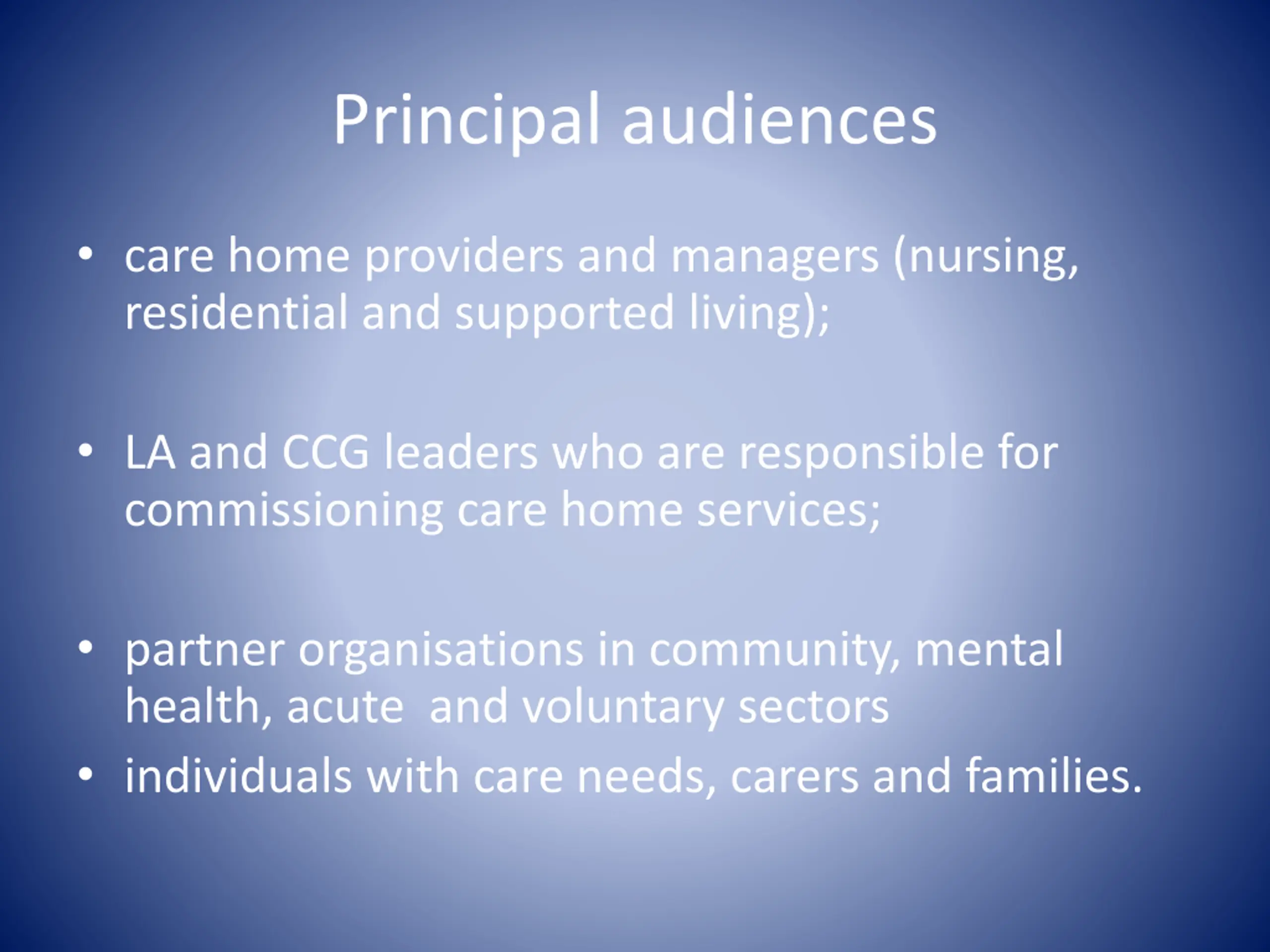 Principal audiences

• care home providers and managers (nursing, residential and supported living);

• LA and CCG leaders who are responsible for commissioning care home services;

• partner organisations in community, mental health, acute and voluntary sectors
• individuals with care needs, carers and families.